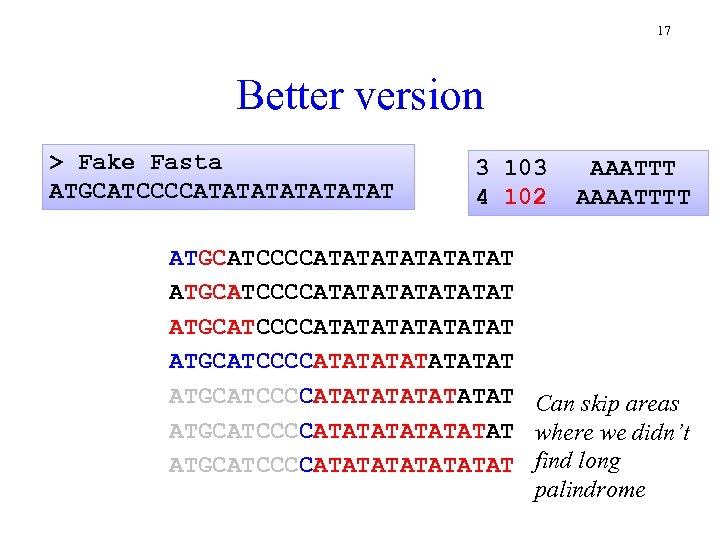 17

Better version

> Fake Fasta
ATGCATCCCCATATATATATATAT

3 103 AAATTT
4 102 AAAATTTT

ATGCATCCCCATATATATATATAT
ATGCATCCCCATATATATATATAT
ATGCATCCCCATATATATATATAT
ATGCATCCCCATATATATATATAT
ATGCATCCCCATATATATATATAT
ATGCATCCCCATATATATATATAT
ATGCATCCCCATATATATATATAT

Can skip areas where we didn't find long palindrome